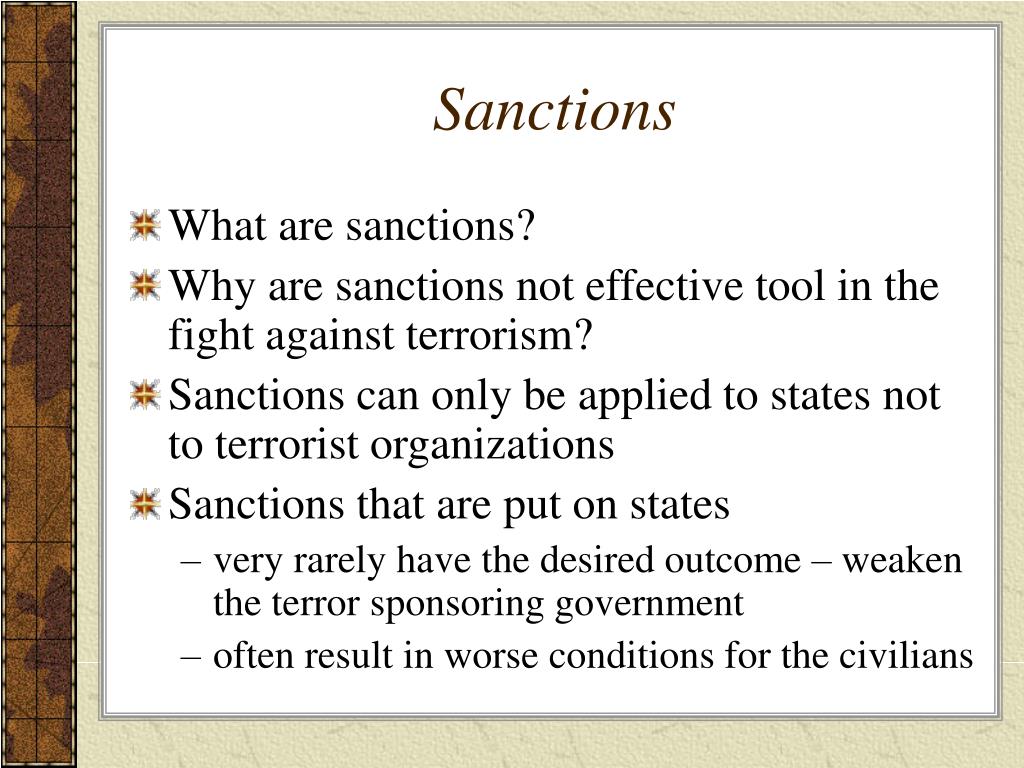 Sanctions

What are sanctions?

Why are sanctions not effective tool in the fight against terrorism?

Sanctions can only be applied to states not to terrorist organizations

Sanctions that are put on states

– very rarely have the desired outcome – weaken the terror sponsoring government

– often result in worse conditions for the civilians